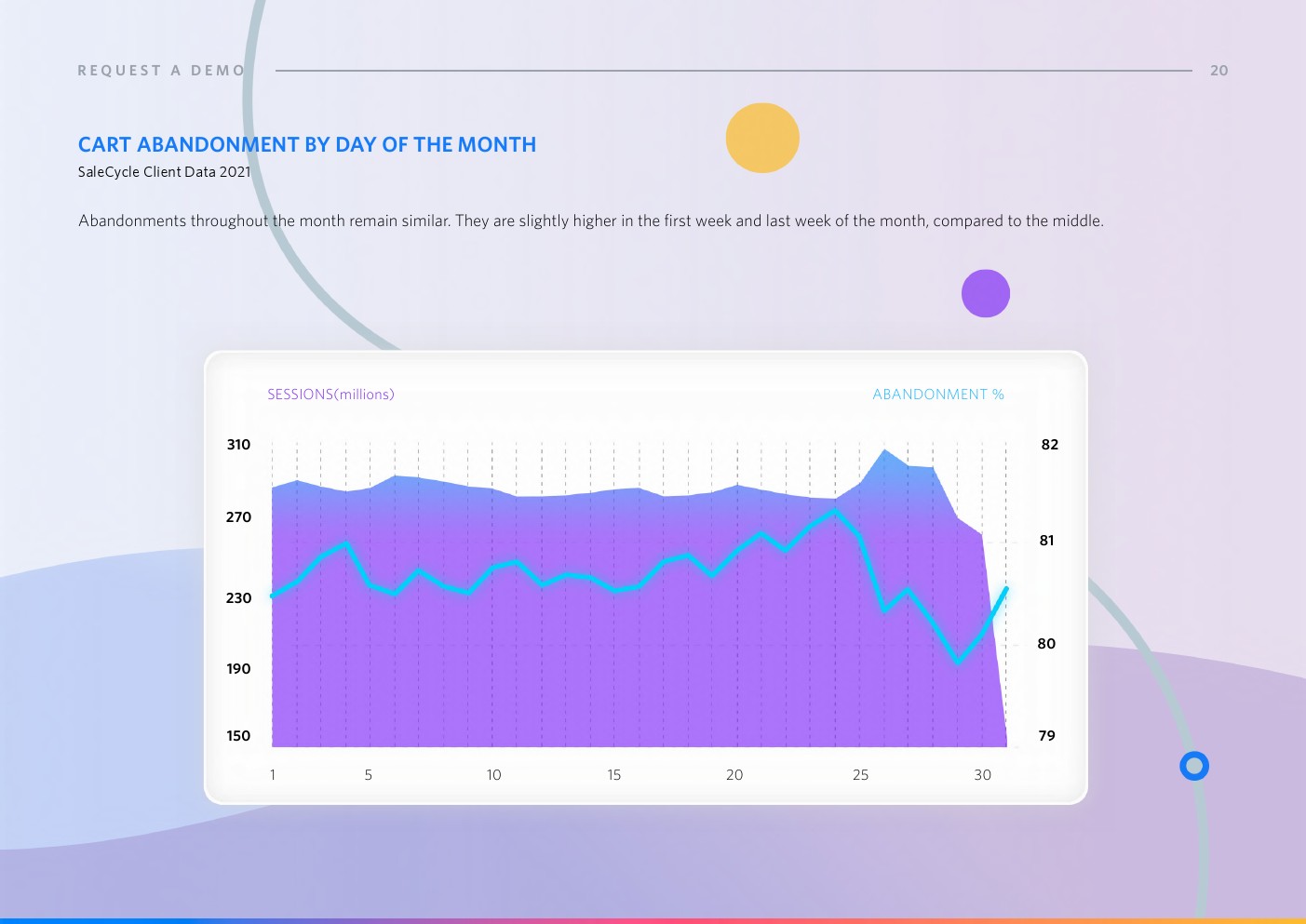 REQUEST A DEMO

20

CART ABANDONMENT BY DAY OF THE MONTH

SaleCycle Client Data 2021

Abandonments throughout the month remain similar. They are slightly higher in the first week and last week of the month, compared to the middle.

SESSIONS(millions)

ABANDONMENT %

310
270
230
190
150

82
81
80
79

1
5
10
15
20
25
30